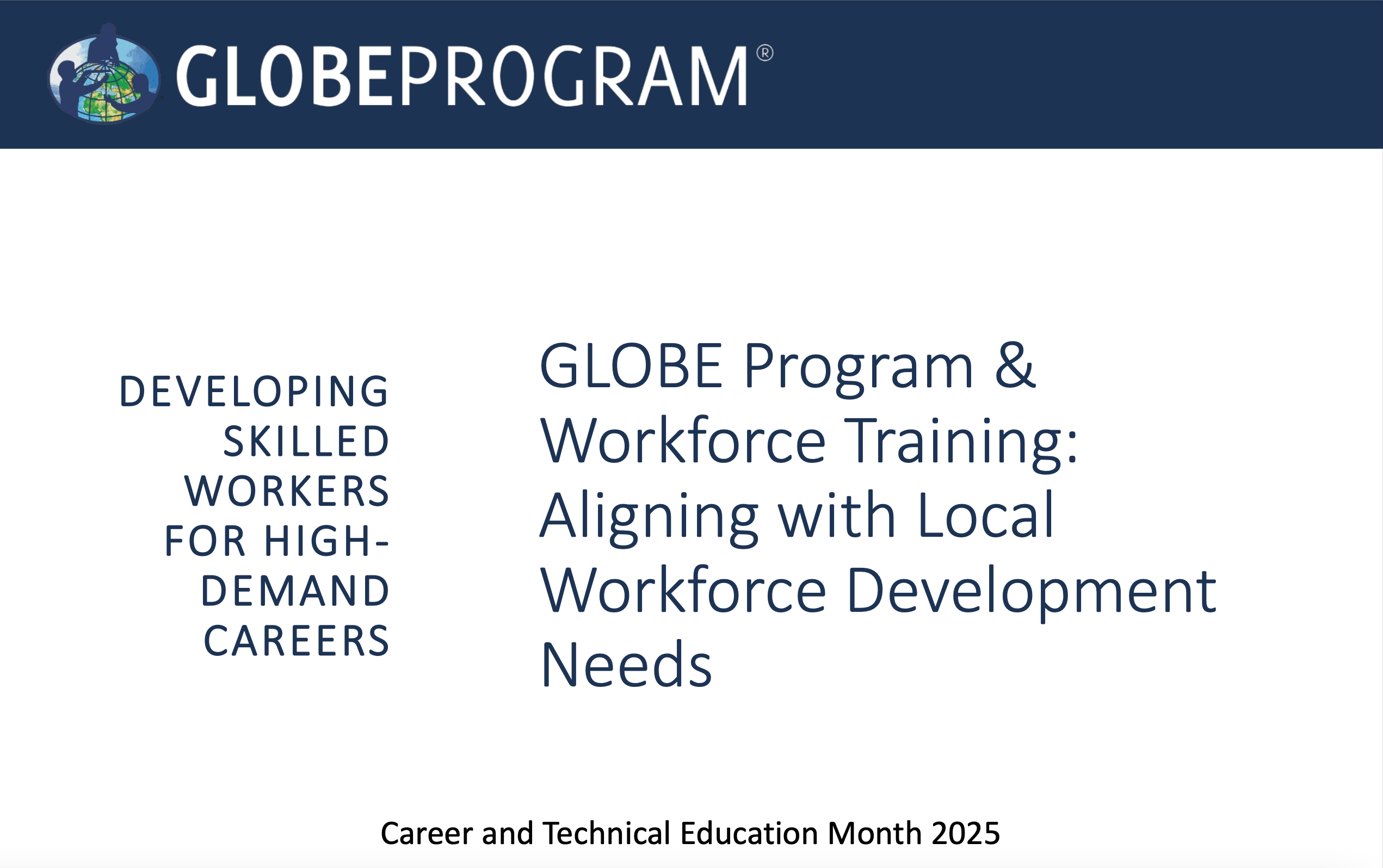 GLOBEPROGRAM®

DEVELOPING SKILLED WORKERS FOR HIGH-DEMAND CAREERS

GLOBE Program & Workforce Training: Aligning with Local Workforce Development Needs

Career and Technical Education Month 2025